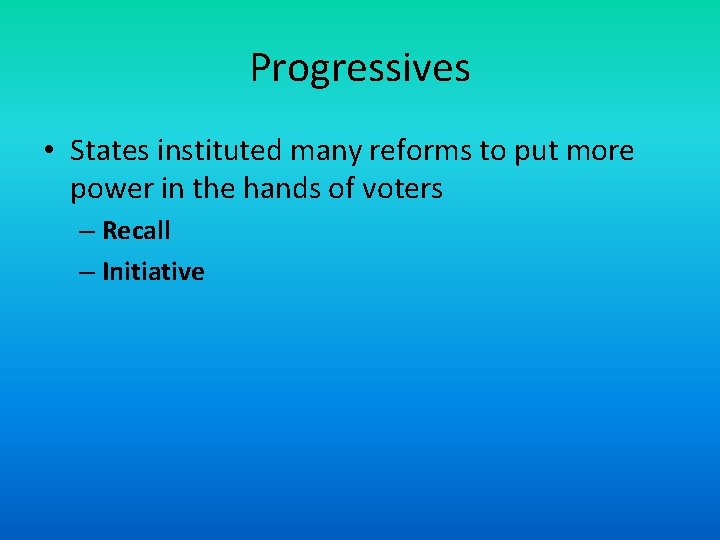 Progressives

• States instituted many reforms to put more power in the hands of voters

– Recall

– Initiative